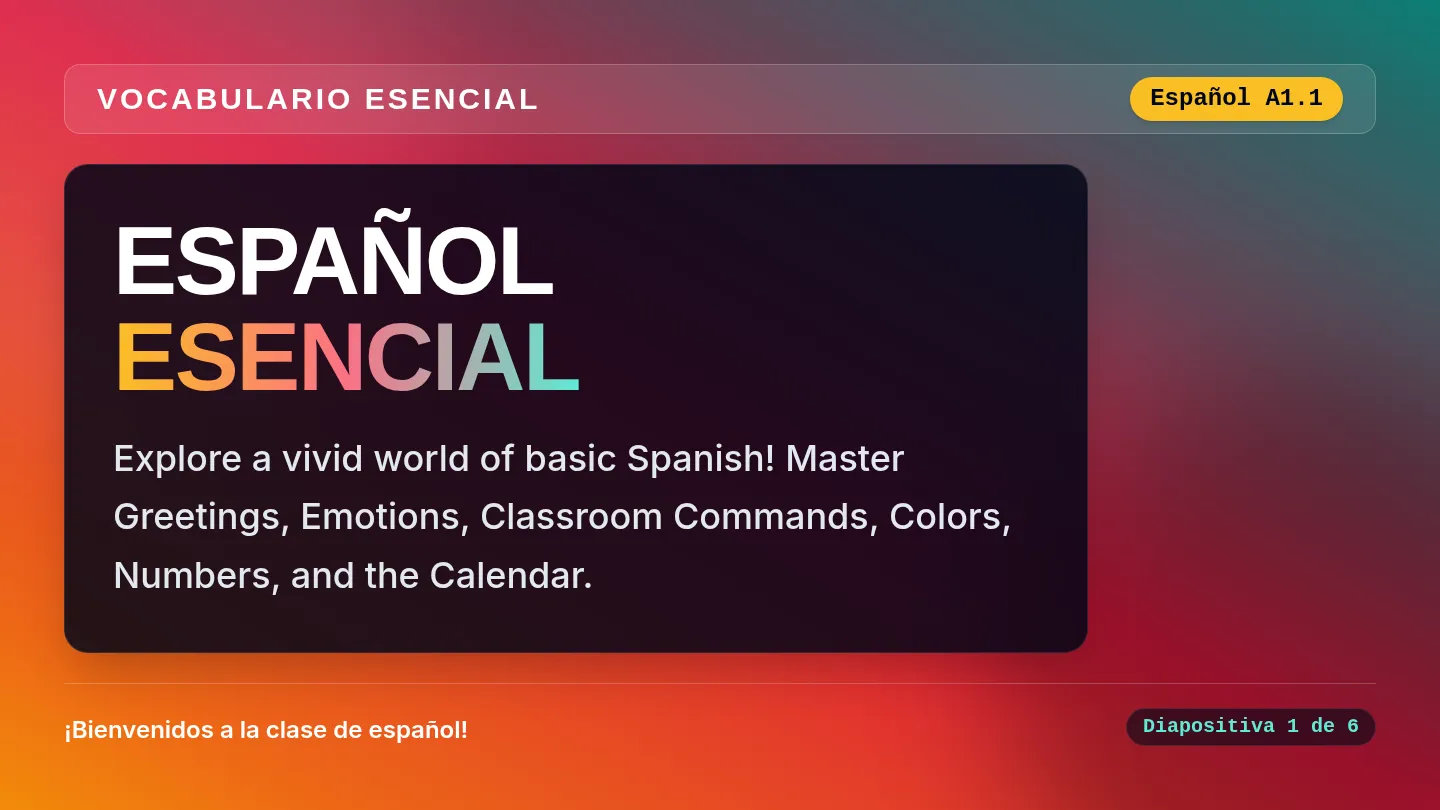 VOCABULARIO ESENCIAL

Español A1.1

ESPAÑOL
ESENCIAL

Explore a vivid world of basic Spanish! Master Greetings, Emotions, Classroom Commands, Colors, Numbers, and the Calendar.

¡Bienvenidos a la clase de español!

Diapositiva 1 de 6